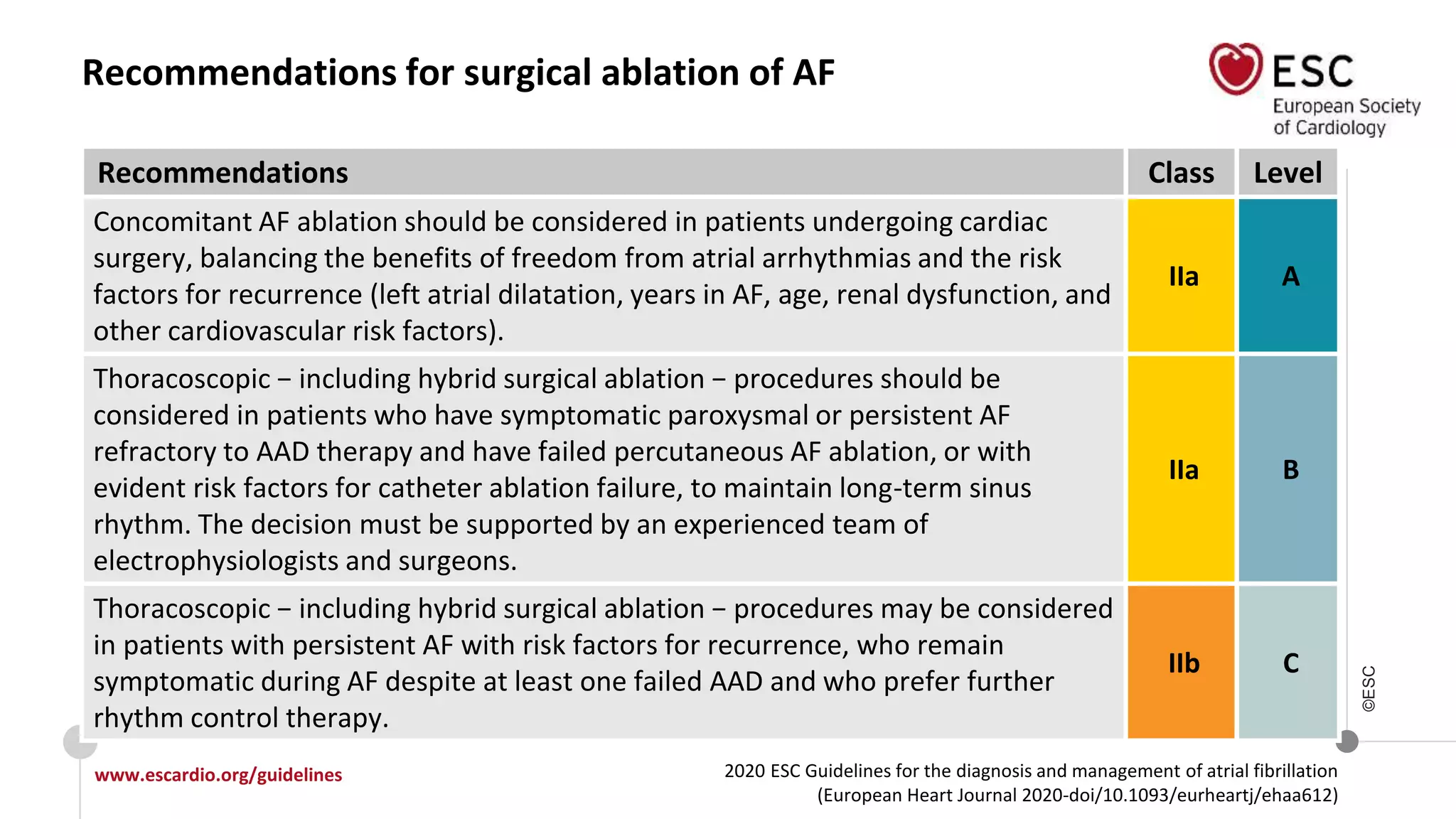 Recommendations for surgical ablation of AF

ESC
European Society of Cardiology

| Recommendations | Class | Level |
|---|---|---|
| Concomitant AF ablation should be considered in patients undergoing cardiac surgery, balancing the benefits of freedom from atrial arrhythmias and the risk factors for recurrence (left atrial dilatation, years in AF, age, renal dysfunction, and other cardiovascular risk factors). | IIa | A |
| Thoracoscopic – including hybrid surgical ablation – procedures should be considered in patients who have symptomatic paroxysmal or persistent AF refractory to AAD therapy and have failed percutaneous AF ablation, or with evident risk factors for catheter ablation failure, to maintain long-term sinus rhythm. The decision must be supported by an experienced team of electrophysiologists and surgeons. | IIa | B |
| Thoracoscopic – including hybrid surgical ablation – procedures may be considered in patients with persistent AF with risk factors for recurrence, who remain symptomatic during AF despite at least one failed AAD and who prefer further rhythm control therapy. | IIb | C |

©ESC

www.escardio.org/guidelines

2020 ESC Guidelines for the diagnosis and management of atrial fibrillation (European Heart Journal 2020-doi/10.1093/eurheartj/ehaa612)